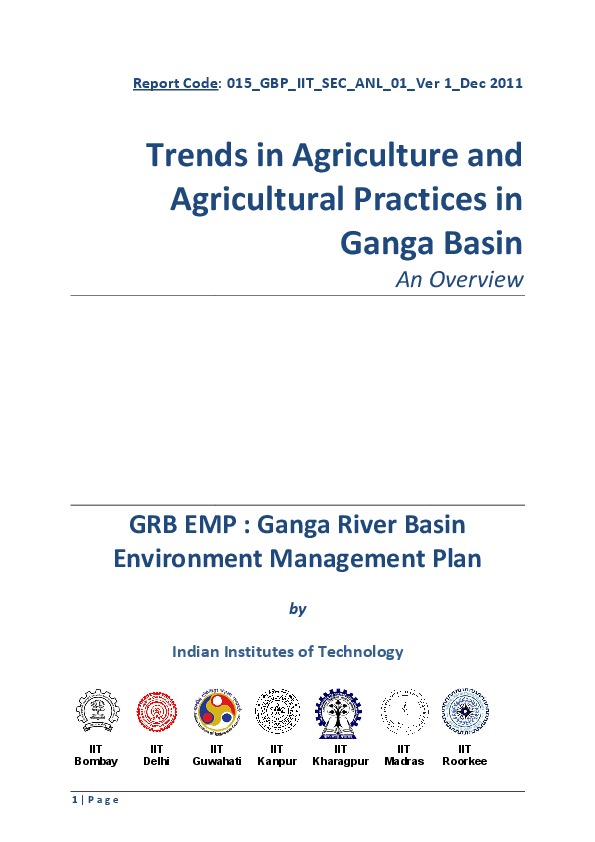 Report Code: 015_GBP_IIT_SEC_ANL_01_Ver 1_Dec 2011

Trends in Agriculture and Agricultural Practices in Ganga Basin

An Overview

GRB EMP : Ganga River Basin Environment Management Plan

by

Indian Institutes of Technology

IIT Bombay

IIT Delhi

IIT Guwahati

IIT Kanpur

IIT Kharagpur

IIT Madras

IIT Roorkee

1 | Page